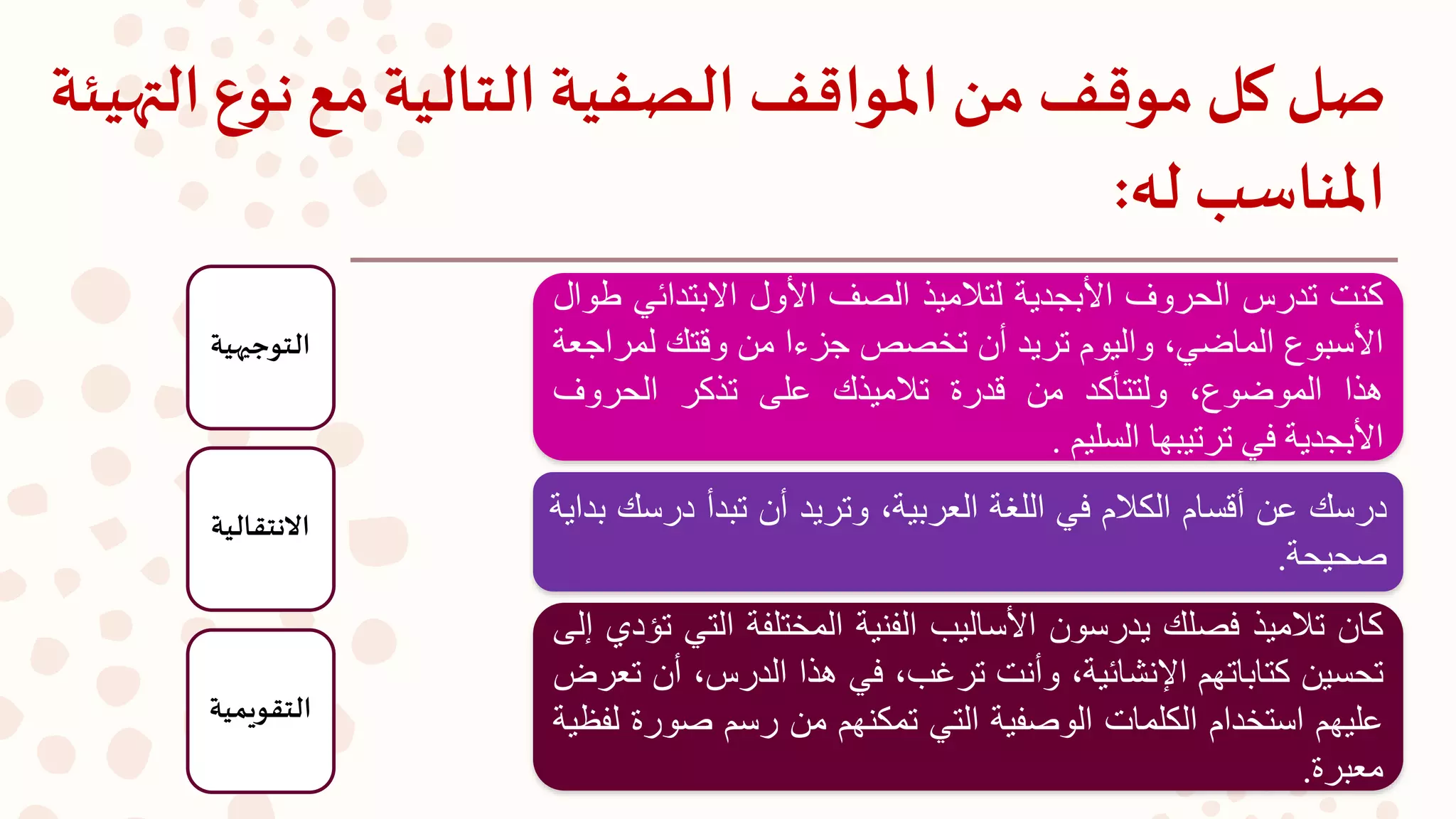 صل كل موقف من المواقف الصفية التالية مع نوع التهيئة المناسب له:

كنت تدرس الحروف الأبجدية لتلاميذ الصف الأول الابتدائي طوال الأسبوع الماضي، واليوم تريد أن تخصص جزءا من وقتك لمراجعة هذا الموضوع، ولتتأكد من قدرة تلاميذك على تذكر الحروف الأبجدية في ترتيبها السليم .

درسك عن أقسام الكلام في اللغة العربية، وتريد أن تبدأ درسك بداية صحيحة.

كان تلاميذ فصلك يدرسون الأساليب الفنية المختلفة التي تؤدي إلى تحسين كتاباتهم الإنشائية، وأنت ترغب، في هذا الدرس، أن تعرض عليهم استخدام الكلمات الوصفية التي تمكنهم من رسم صورة لفظية معبرة.

التوجيهية

الانتقالية

التقويمية